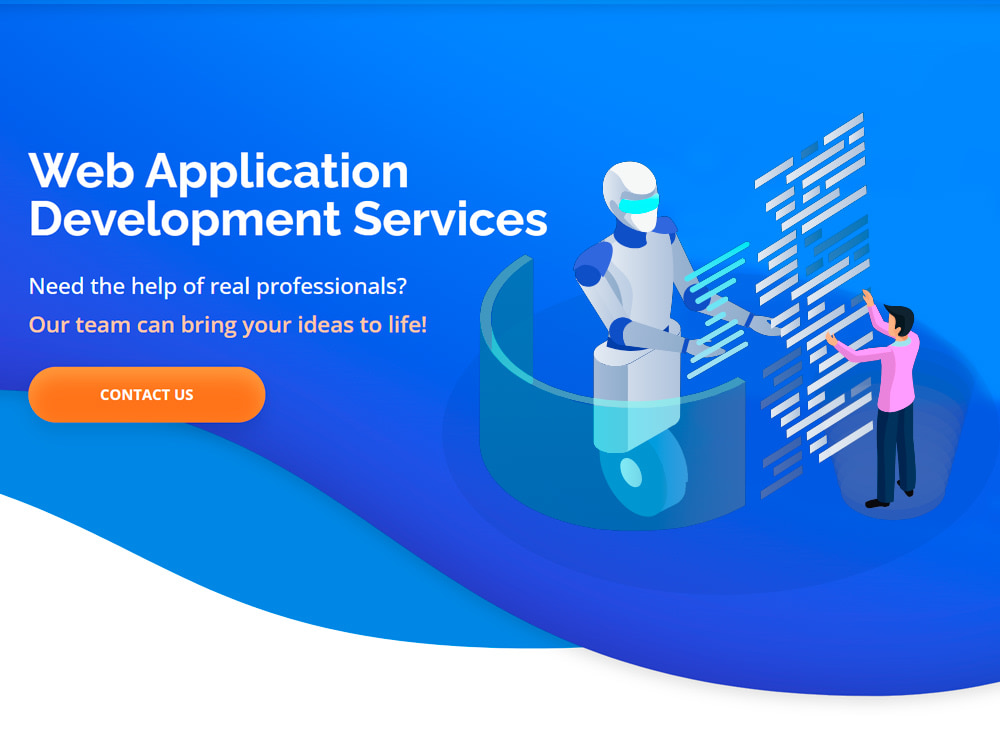 Web Application Development Services

Need the help of real professionals?

Our team can bring your ideas to life!

CONTACT US